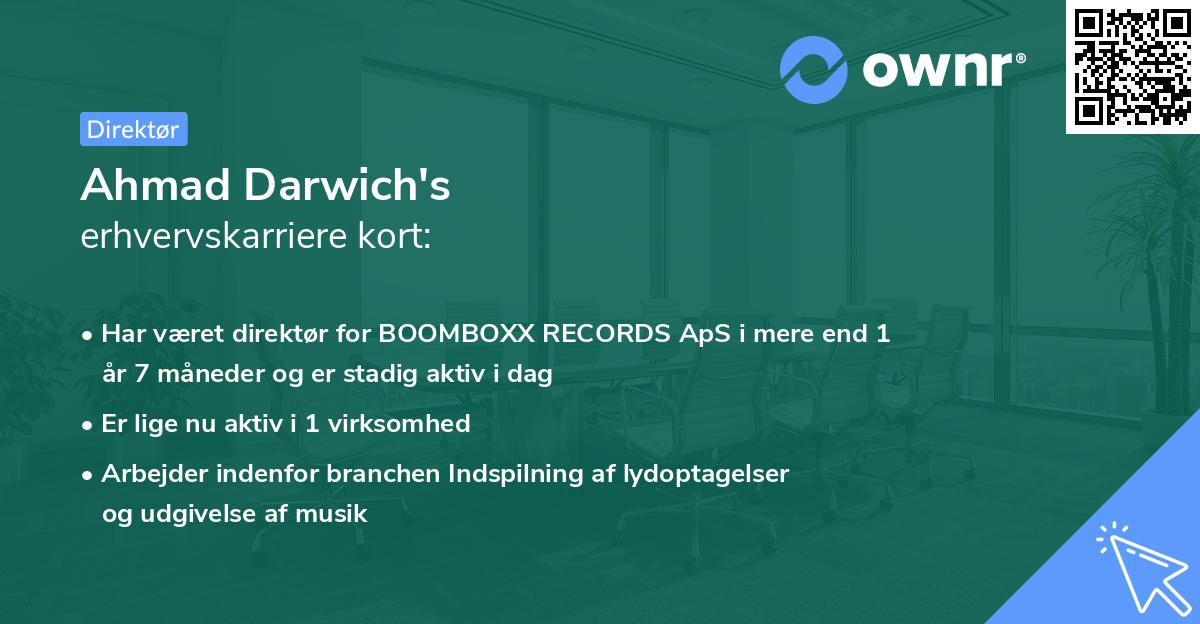 ownr®

Direktør

Ahmad Darwich's
erhvervskarriere kort:

• Har været direktør for BOOMBOXX RECORDS ApS i mere end 1 år 7 måneder og er stadig aktiv i dag

• Er lige nu aktiv i 1 virksomhed

• Arbejder indenfor branchen Indspilning af lydoptagelser og udgivelse af musik